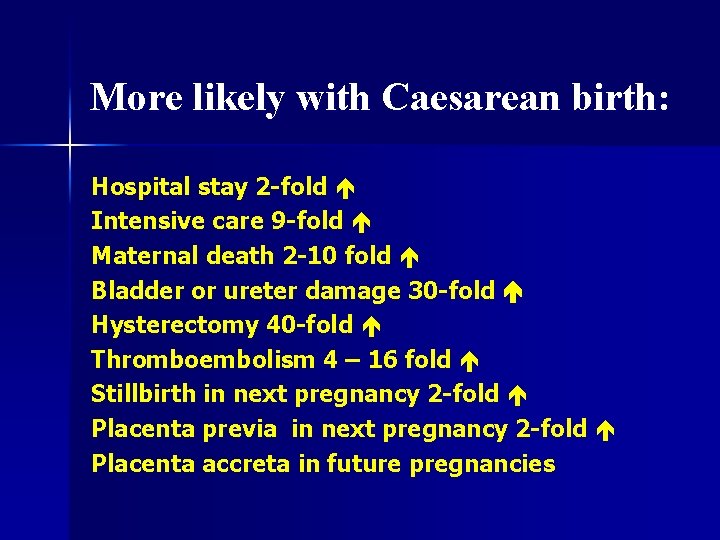 More likely with Caesarean birth:

Hospital stay 2-fold ↑
Intensive care 9-fold ↑
Maternal death 2-10 fold ↑
Bladder or ureter damage 30-fold ↑
Hysterectomy 40-fold ↑
Thromboembolism 4 – 16 fold ↑
Stillbirth in next pregnancy 2-fold ↑
Placenta previa in next pregnancy 2-fold ↑
Placenta accreta in future pregnancies